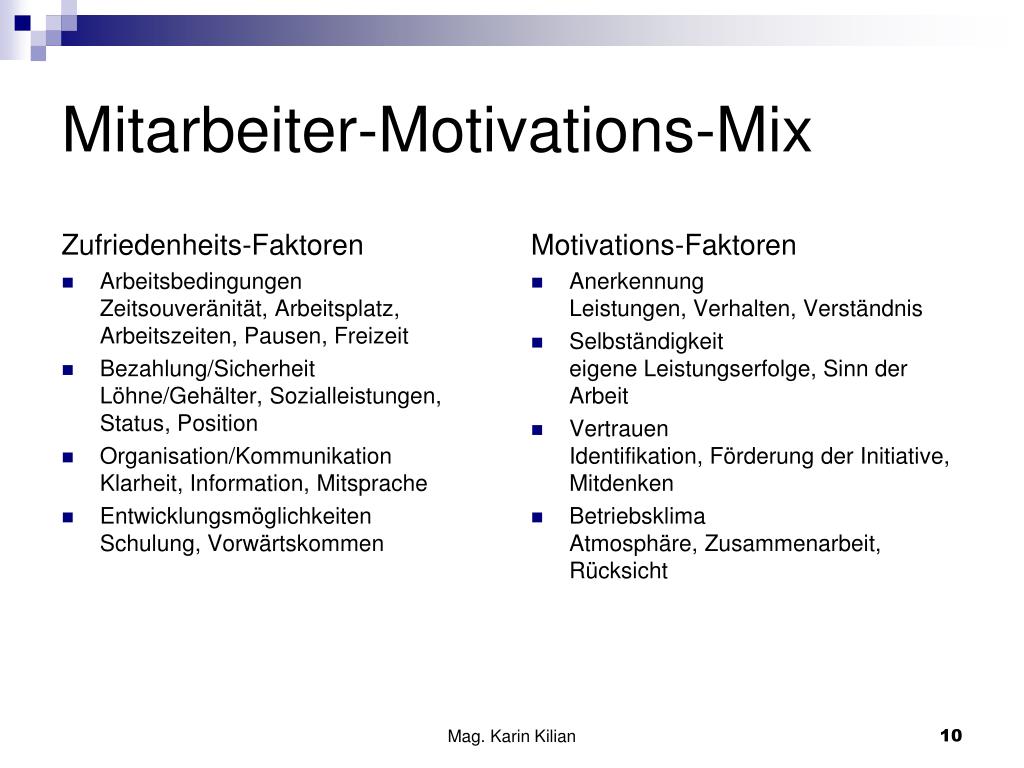 Mitarbeiter-Motivations-Mix

Zufriedenheits-Faktoren

- Arbeitsbedingungen
Zeitsouveränität, Arbeitsplatz, Arbeitszeiten, Pausen, Freizeit
- Bezahlung/Sicherheit
Löhne/Gehälter, Sozialleistungen, Status, Position
- Organisation/Kommunikation
Klarheit, Information, Mitsprache
- Entwicklungsmöglichkeiten
Schulung, Vorwärtskommen

Motivations-Faktoren

- Anerkennung
Leistungen, Verhalten, Verständnis
- Selbständigkeit
eigene Leistungserfolge, Sinn der Arbeit
- Vertrauen
Identifikation, Förderung der Initiative, Mitdenken
- Betriebsklima
Atmosphäre, Zusammenarbeit, Rücksicht

Mag. Karin Kilian

10